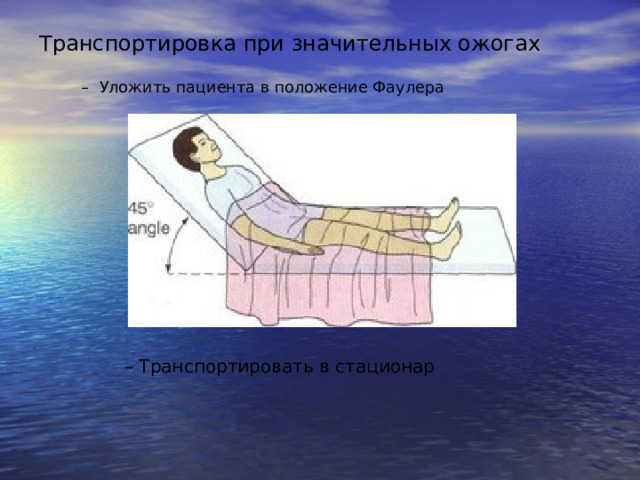 Транспортировка при значительных ожогах

– Уложить пациента в положение Фаулера

45°
angle

– Транспортировать в стационар